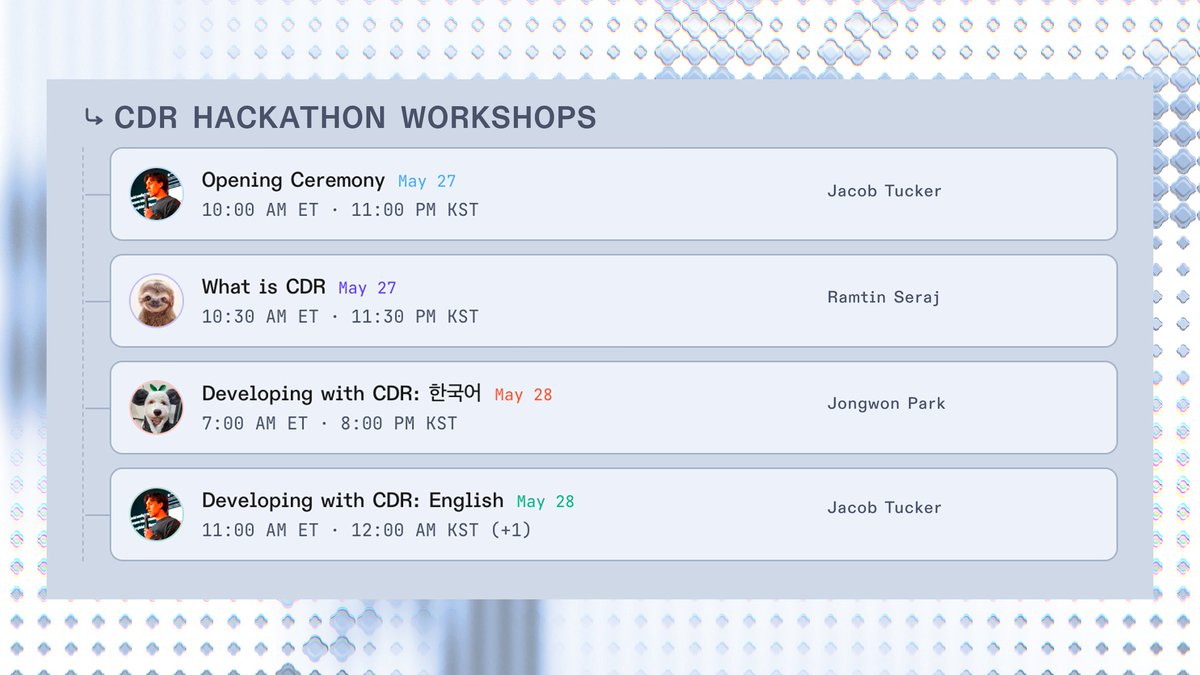 ↳ CDR HACKATHON WORKSHOPS

Opening Ceremony May 27
10:00 AM ET · 11:00 PM KST
Jacob Tucker

What is CDR May 27
10:30 AM ET · 11:30 PM KST
Ramtin Seraj

Developing with CDR: 한국어 May 28
7:00 AM ET · 8:00 PM KST
Jongwon Park

Developing with CDR: English May 28
11:00 AM ET · 12:00 AM KST (+1)
Jacob Tucker